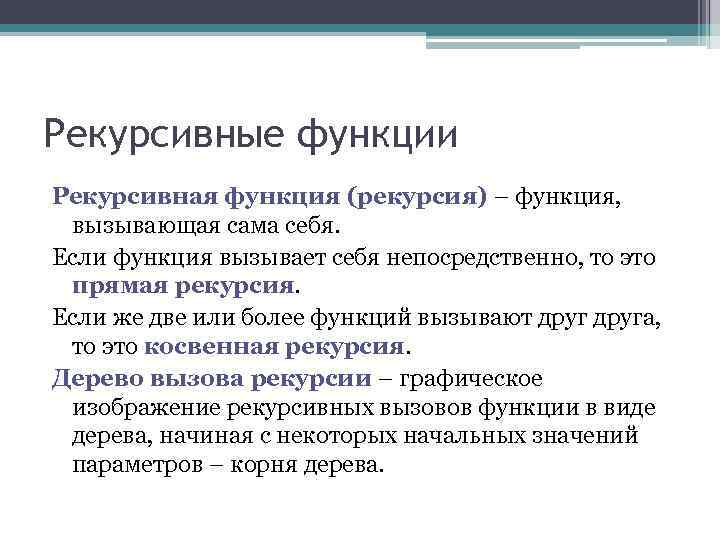 Рекурсивные функции

Рекурсивная функция (рекурсия) – функция, вызывающая сама себя.

Если функция вызывает себя непосредственно, то это прямая рекурсия.

Если же две или более функций вызывают друг друга, то это косвенная рекурсия.

Дерево вызова рекурсии – графическое изображение рекурсивных вызовов функции в виде дерева, начиная с некоторых начальных значений параметров – корня дерева.